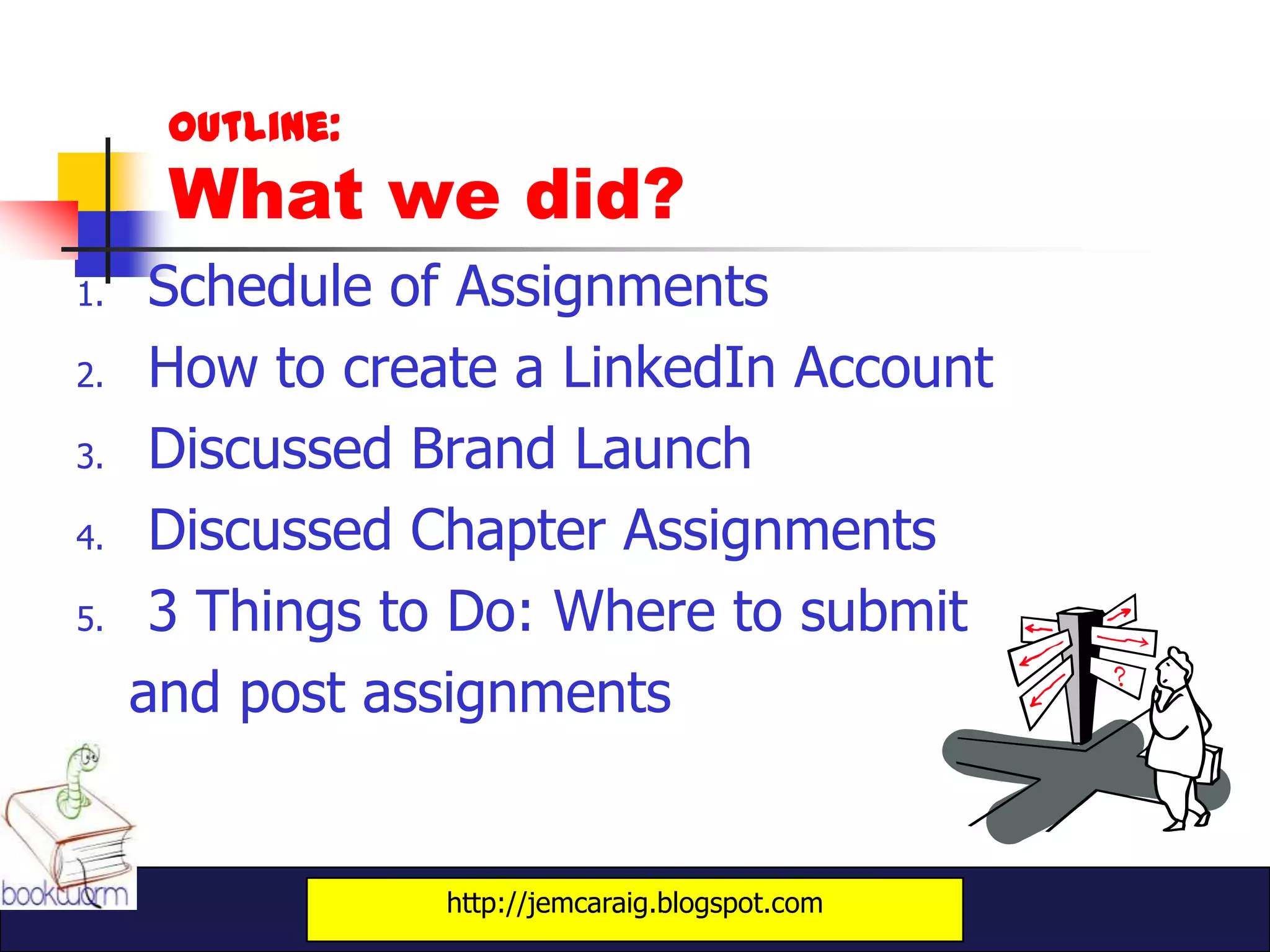 OUTLINE:
What we did?

1. Schedule of Assignments
2. How to create a LinkedIn Account
3. Discussed Brand Launch
4. Discussed Chapter Assignments
5. 3 Things to Do: Where to submit and post assignments

?

bookworm

http://jemcaraig.blogspot.com